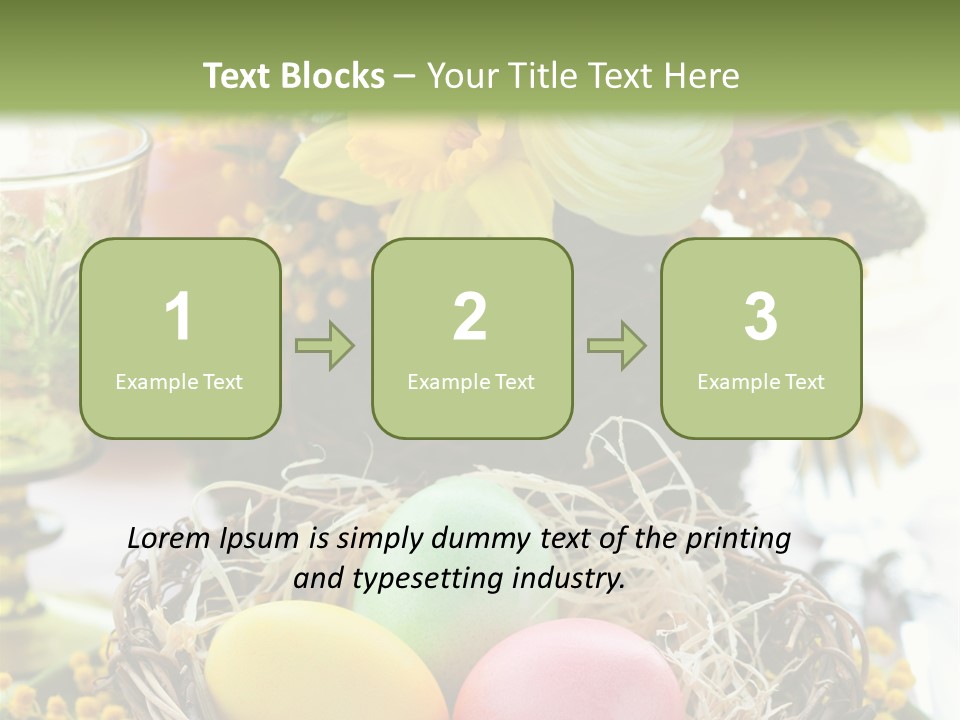 Text Blocks – Your Title Text Here

1
Example Text

2
Example Text

3
Example Text

Lorem Ipsum is simply dummy text of the printing and typesetting industry.